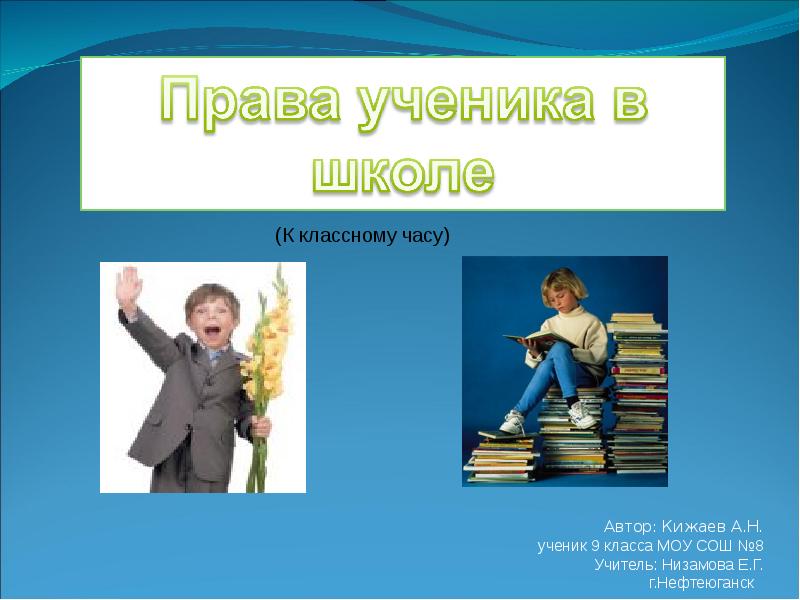 Права ученика в школе

(К классному часу)

Автор: Кижаев А.Н.
ученик 9 класса МОУ СОШ №8
Учитель: Низамова Е.Г.
г.Нефтеюганск